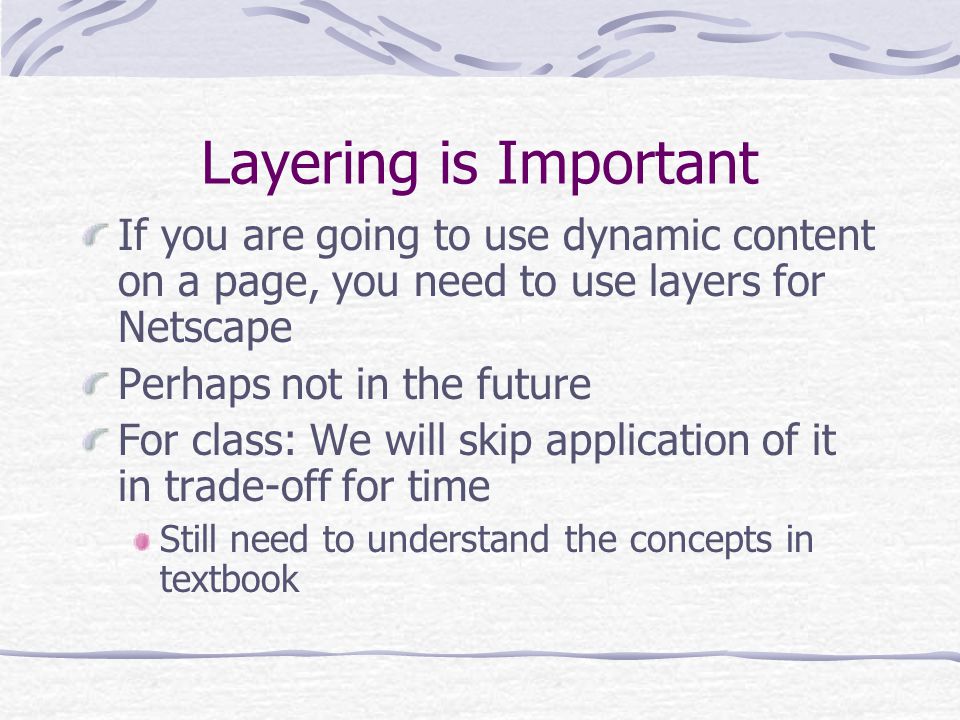 Layering is Important

If you are going to use dynamic content on a page, you need to use layers for Netscape

Perhaps not in the future

For class: We will skip application of it in trade-off for time

Still need to understand the concepts in textbook